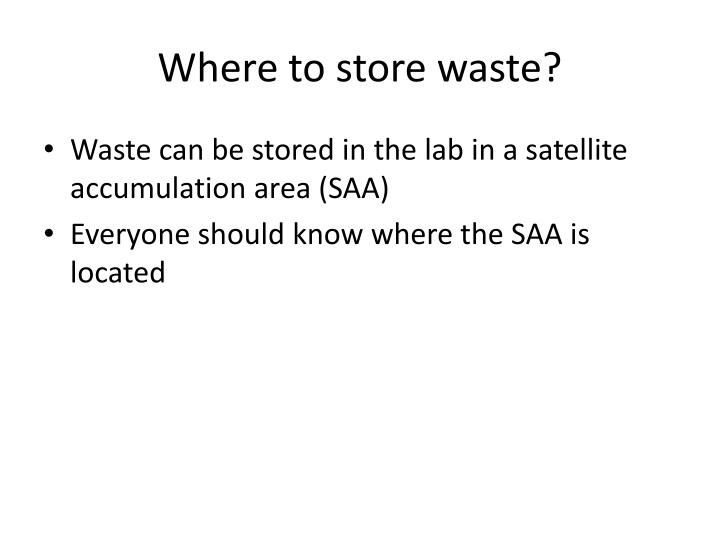 Where to store waste?

• Waste can be stored in the lab in a satellite accumulation area (SAA)
• Everyone should know where the SAA is located